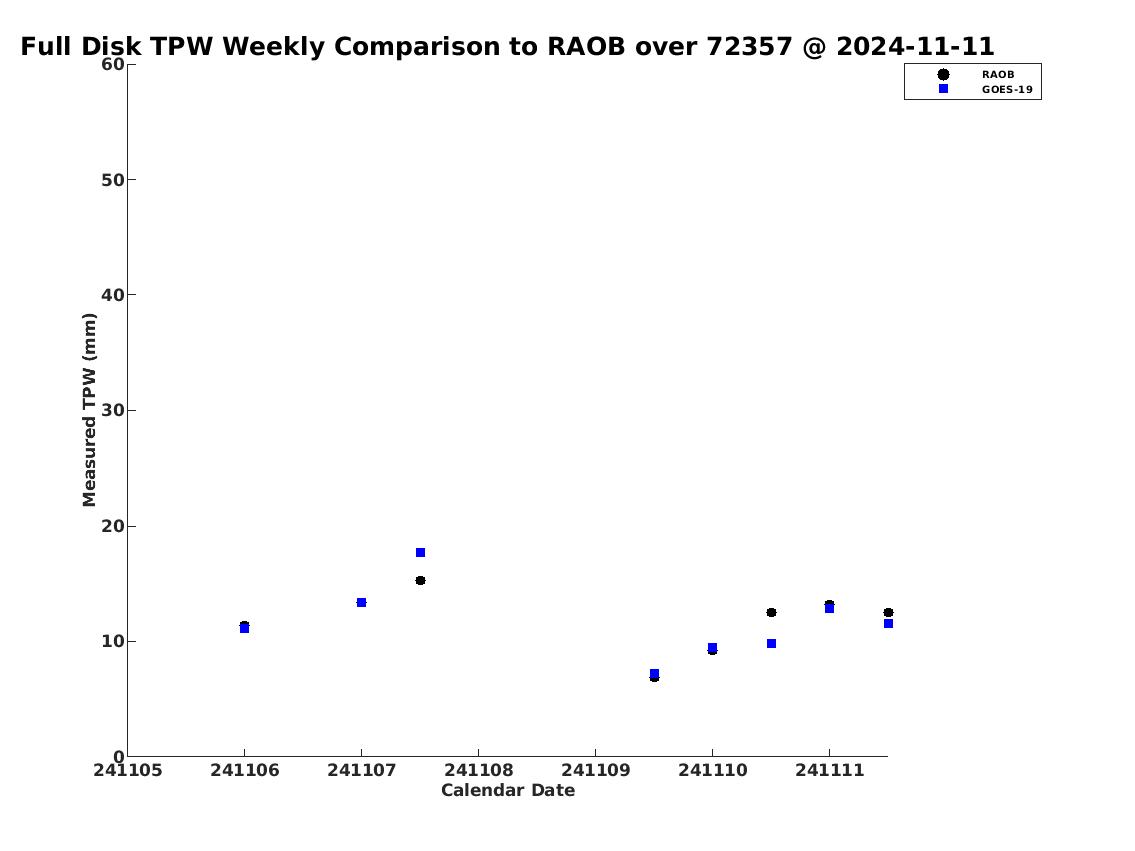 Full Disk TPW Weekly Comparison to RAOB over 72357 @ 2024-11-11

RAOB
GOES-19

Measured TPW (mm)

60
50
40
30
20
10
0

241105
241106
241107
241108
241109
241110
241111

Calendar Date